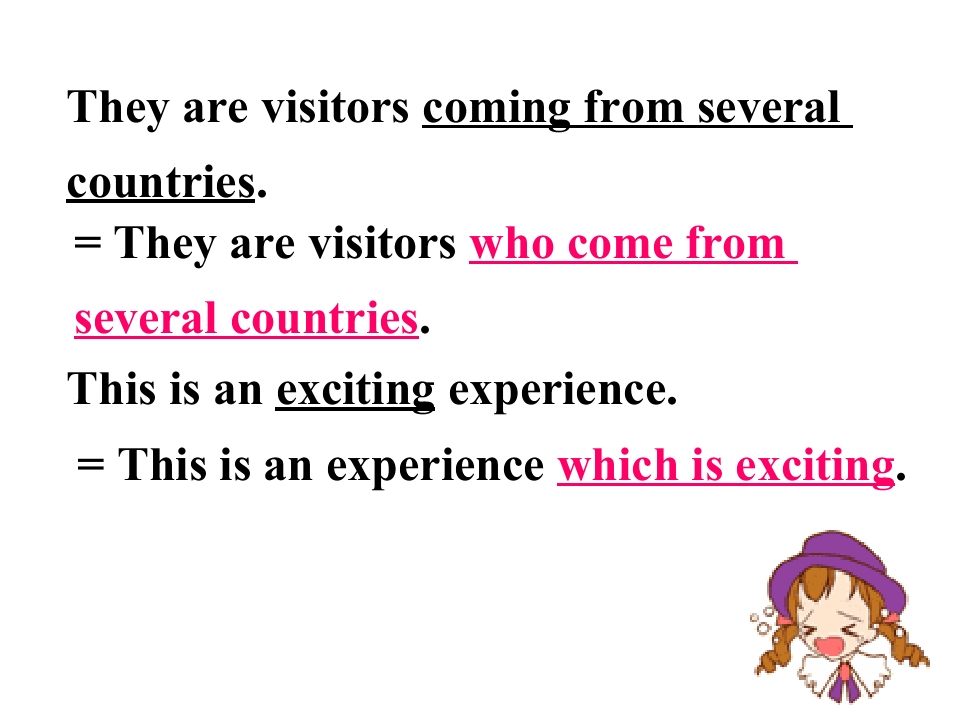 They are visitors coming from several countries.

= They are visitors who come from several countries.

This is an exciting experience.

= This is an experience which is exciting.